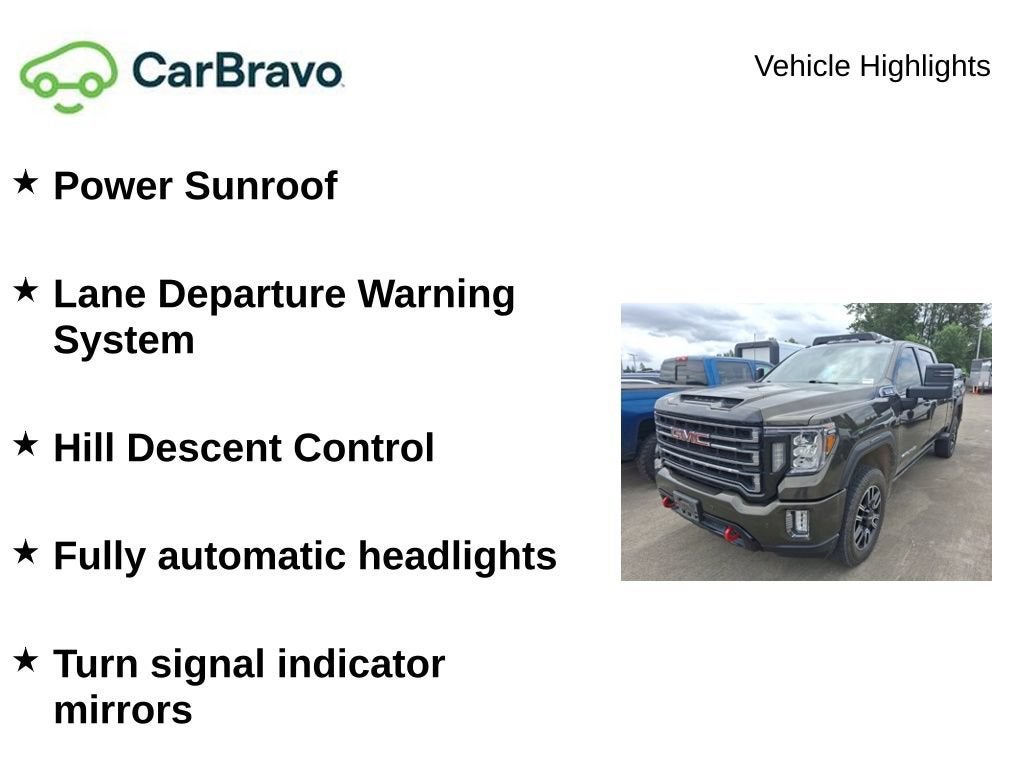 CarBravo

Vehicle Highlights

★ Power Sunroof

★ Lane Departure Warning System

★ Hill Descent Control

★ Fully automatic headlights

★ Turn signal indicator mirrors

GMC